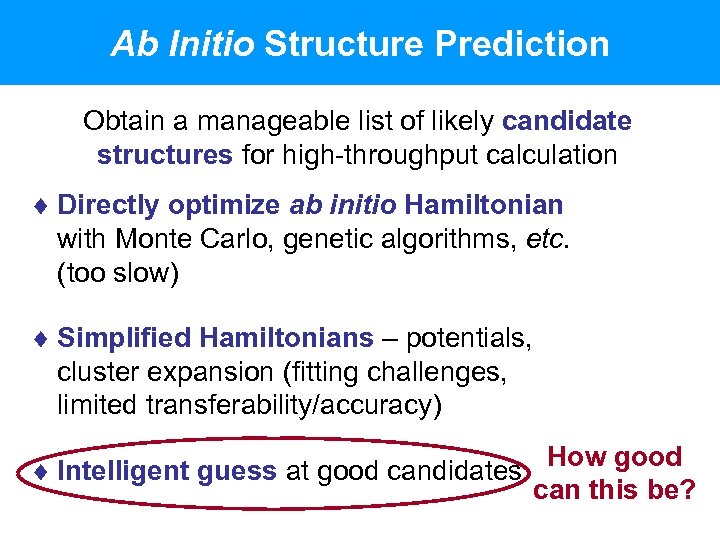 Ab Initio Structure Prediction

Obtain a manageable list of likely candidate structures for high-throughput calculation

♦ Directly optimize ab initio Hamiltonian with Monte Carlo, genetic algorithms, etc. (too slow)

♦ Simplified Hamiltonians – potentials, cluster expansion (fitting challenges, limited transferability/accuracy)

♦ Intelligent guess at good candidates

How good can this be?